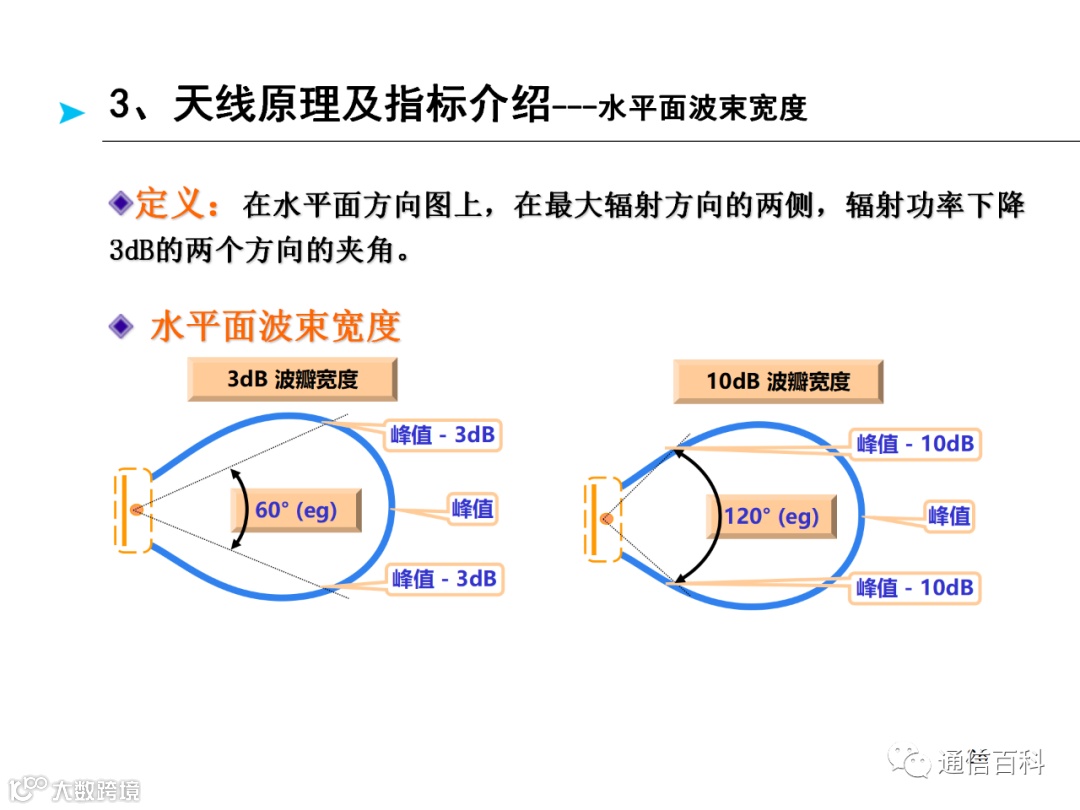 3、天线原理及指标介绍---水平面波束宽度

定义：在水平面方向图上，在最大辐射方向的两侧，辐射功率下降3dB的两个方向的夹角。

水平面波束宽度

3dB 波瓣宽度

峰值 - 3dB

60° (eg)

峰值

峰值 - 3dB

10dB 波瓣宽度

峰值 - 10dB

120° (eg)

峰值

峰值 - 10dB

通信百科

大数跨境